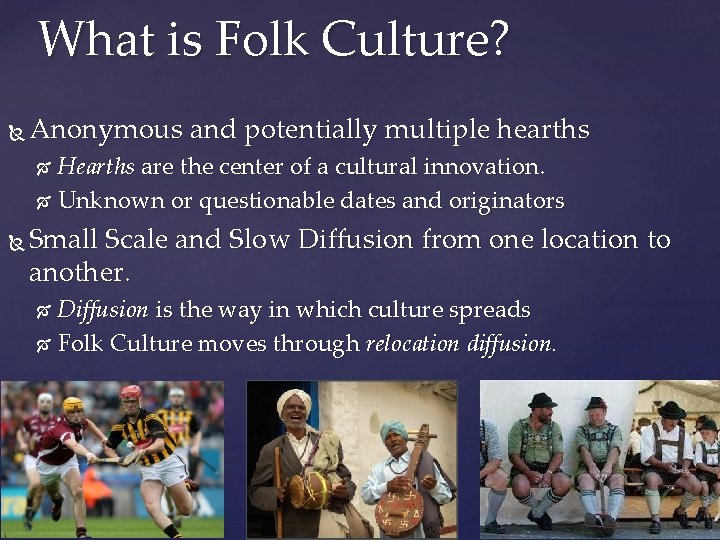 What is Folk Culture?

Anonymous and potentially multiple hearths

Hearths are the center of a cultural innovation.

Unknown or questionable dates and originators

Small Scale and Slow Diffusion from one location to another.

Diffusion is the way in which culture spreads

Folk Culture moves through relocation diffusion.